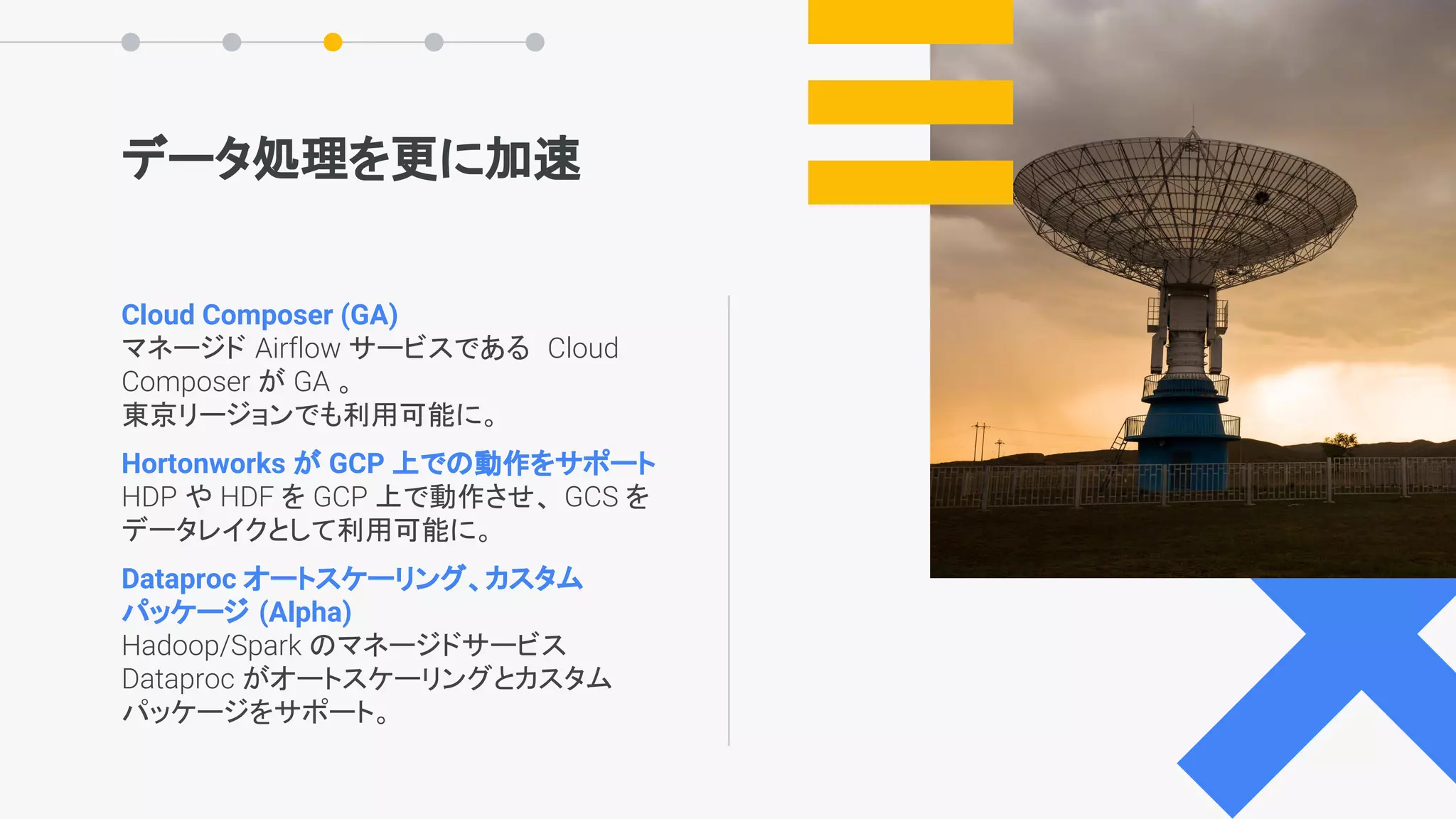 データ処理を更に加速

Cloud Composer (GA)
マネージド Airflow サービスである Cloud Composer が GA 。
東京リージョンでも利用可能に。

Hortonworks が GCP 上での動作をサポート
HDP や HDF を GCP 上で動作させ、GCS をデータレイクとして利用可能に。

Dataproc オートスケーリング、カスタムパッケージ (Alpha)
Hadoop/Spark のマネージドサービス Dataproc がオートスケーリングとカスタムパッケージをサポート。